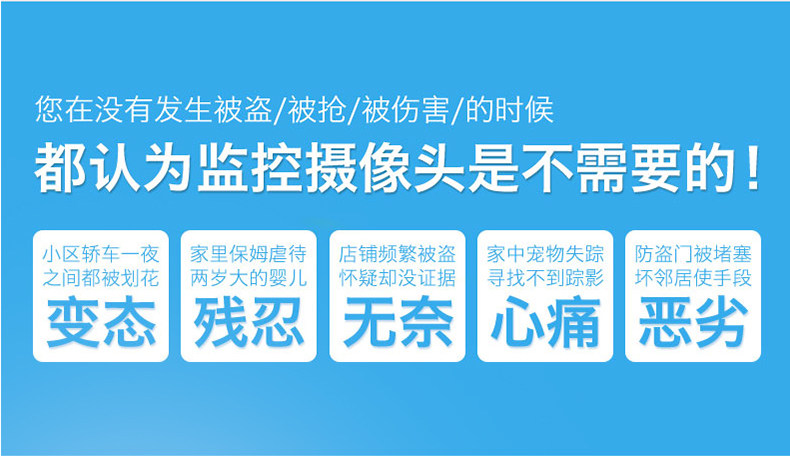 您在没有发生被盗/被抢/被伤害/的时候

都认为监控摄像头是不需要的！

小区轿车一夜之间都被划花
变态

家里保姆虐待两岁大的婴儿
残忍

店铺频繁被盗怀疑却没证据
无奈

家中宠物失踪寻找不到踪影
心痛

防盗门被堵塞坏邻居使手段
恶劣